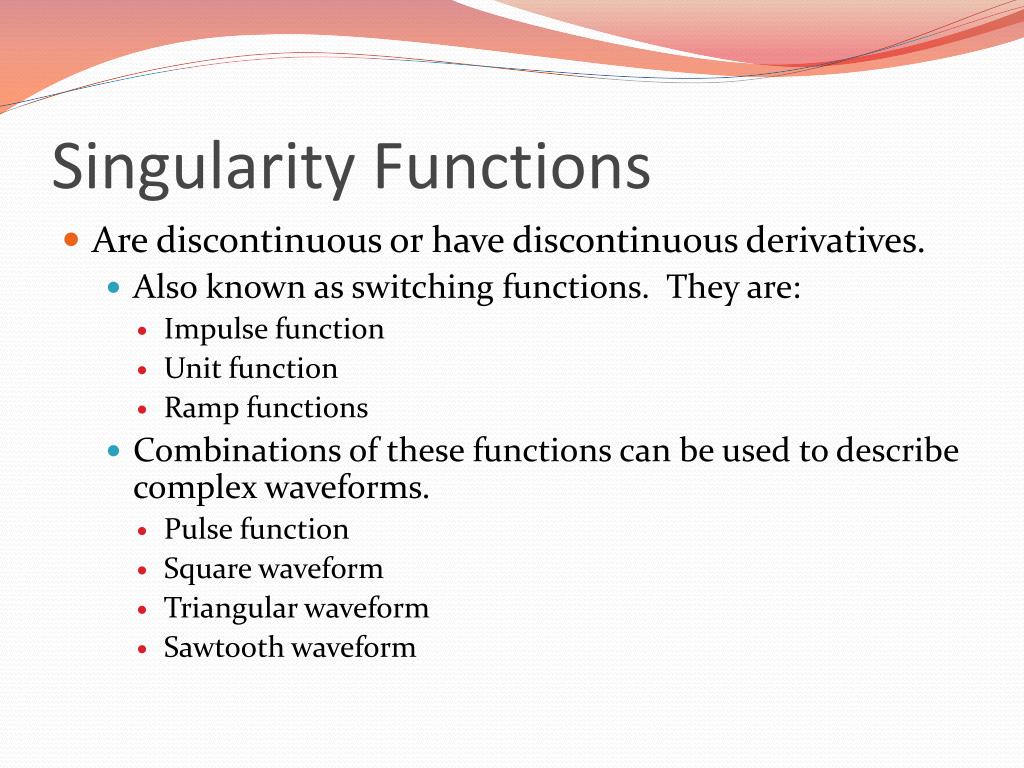 Singularity Functions

- Are discontinuous or have discontinuous derivatives.
  - Also known as switching functions. They are:
    - Impulse function
    - Unit function
    - Ramp functions
  - Combinations of these functions can be used to describe complex waveforms.
    - Pulse function
    - Square waveform
    - Triangular waveform
    - Sawtooth waveform